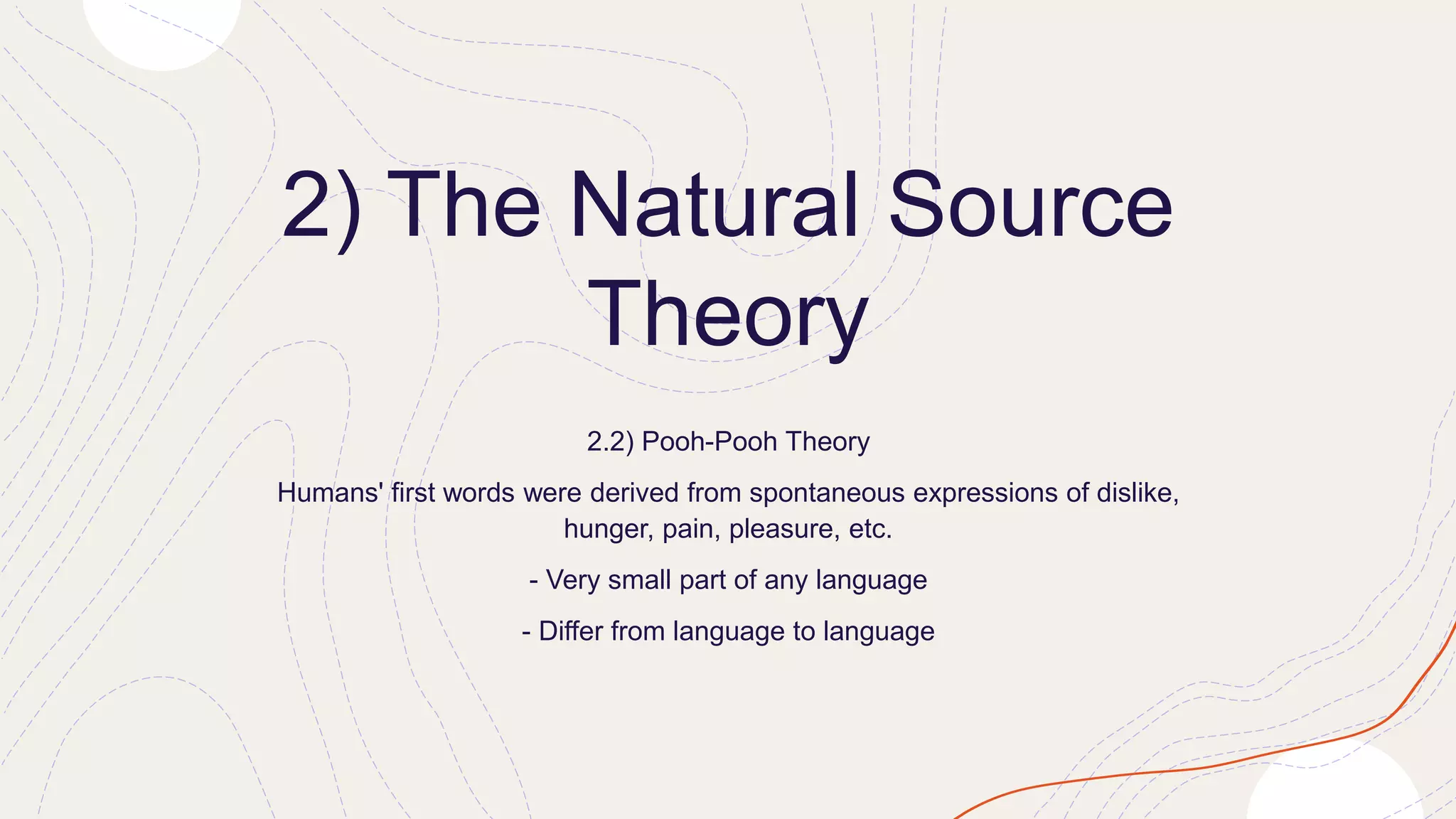 2) The Natural Source Theory

2.2) Pooh-Pooh Theory

Humans' first words were derived from spontaneous expressions of dislike, hunger, pain, pleasure, etc.

- Very small part of any language

- Differ from language to language